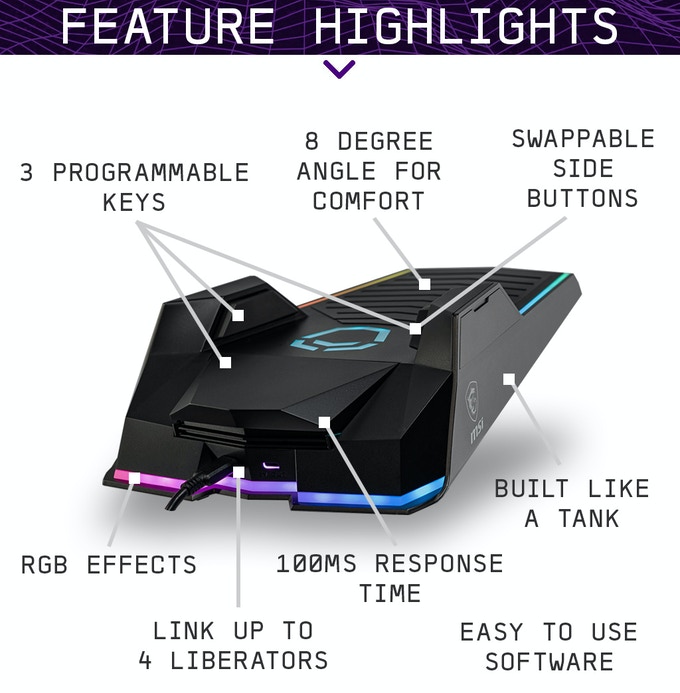 FEATURE HIGHLIGHTS

3 PROGRAMMABLE KEYS

8 DEGREE ANGLE FOR COMFORT

SWAPPABLE SIDE BUTTONS

msi

BUILT LIKE A TANK

RGB EFFECTS

100MS RESPONSE TIME

LINK UP TO 4 LIBERATORS

EASY TO USE SOFTWARE